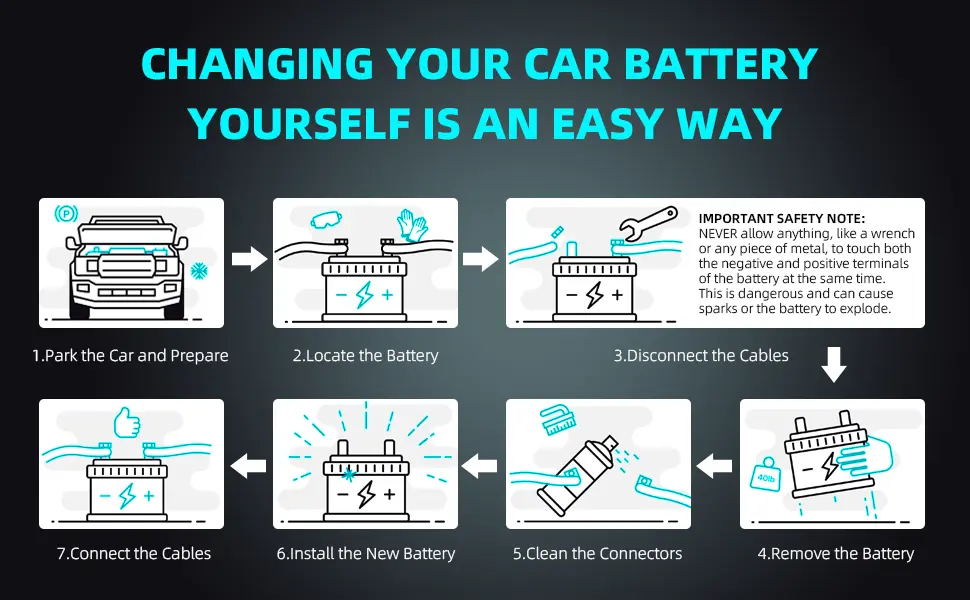 CHANGING YOUR CAR BATTERY YOURSELF IS AN EASY WAY

P

1.Park the Car and Prepare

2.Locate the Battery

IMPORTANT SAFETY NOTE:
NEVER allow anything, like a wrench or any piece of metal, to touch both the negative and positive terminals of the battery at the same time. This is dangerous and can cause sparks or the battery to explode.

3.Disconnect the Cables

40lb

4.Remove the Battery

5.Clean the Connectors

6.Install the New Battery

7.Connect the Cables